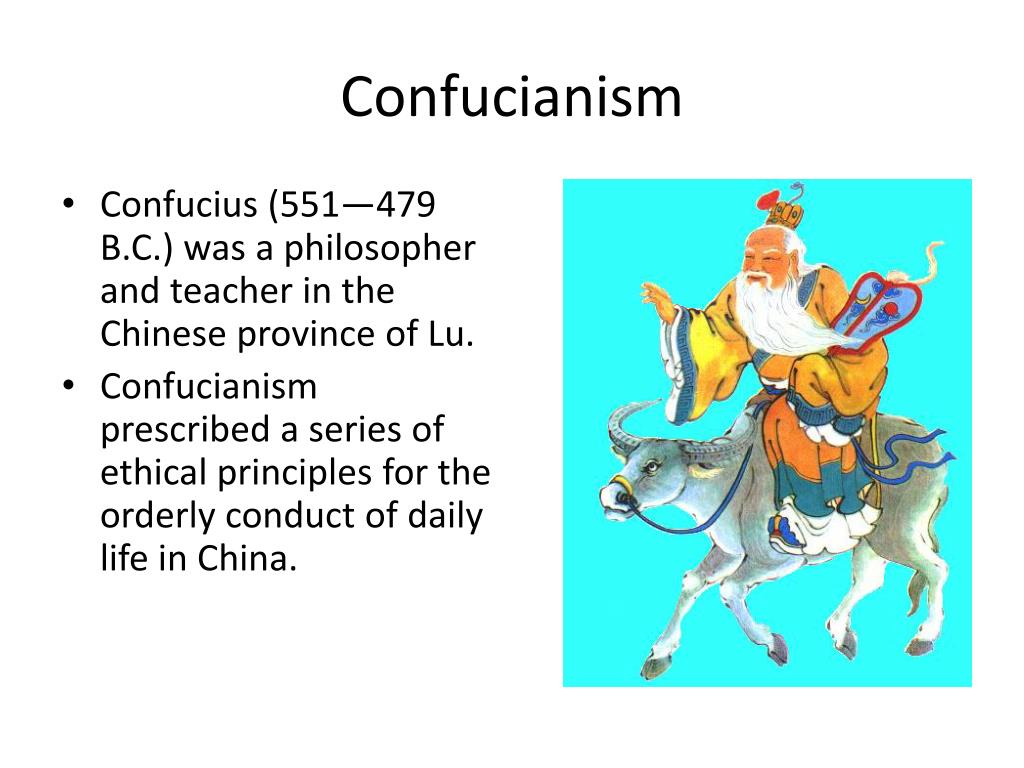 Confucianism

• Confucius (551—479 B.C.) was a philosopher and teacher in the Chinese province of Lu.
• Confucianism prescribed a series of ethical principles for the orderly conduct of daily life in China.